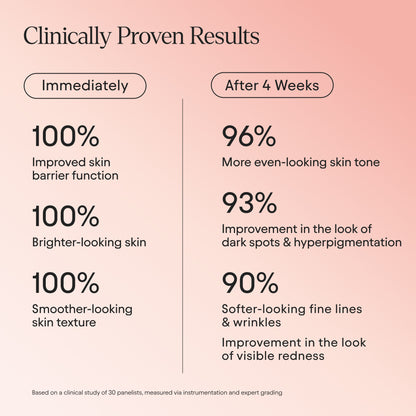 Clinically Proven Results

Immediately

100%
Improved skin barrier function

100%
Brighter-looking skin

100%
Smoother-looking skin texture

After 4 Weeks

96%
More even-looking skin tone

93%
Improvement in the look of dark spots & hyperpigmentation

90%
Softer-looking fine lines & wrinkles

Improvement in the look of visible redness

Based on a clinical study of 30 panelists, measured via instrumentation and expert grading